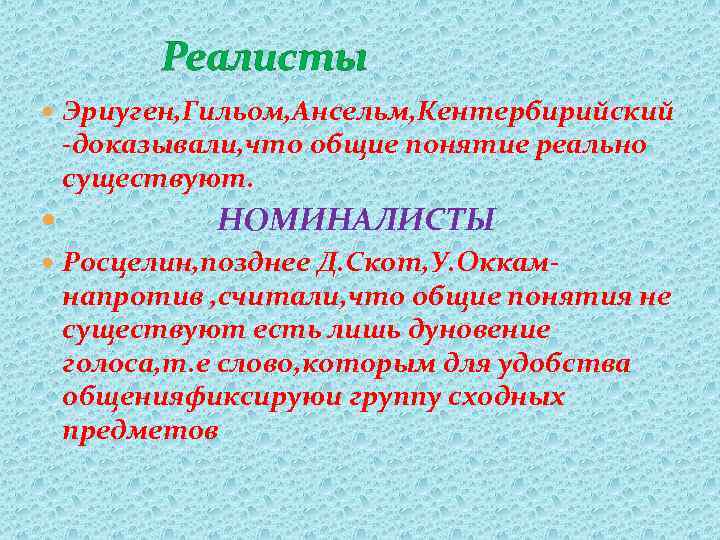 Реалисты

Эриуген,Гильом,Ансельм,Кентербирийский -доказывали,что общие понятие реально существуют.

НОМИНАЛИСТЫ

Росцелин,позднее Д.Скот,У.Оккам-напротив ,считали,что общие понятия не существуют есть лишь дуновение голоса,т.е слово,которым для удобства общенияфиксируюи группу сходных предметов